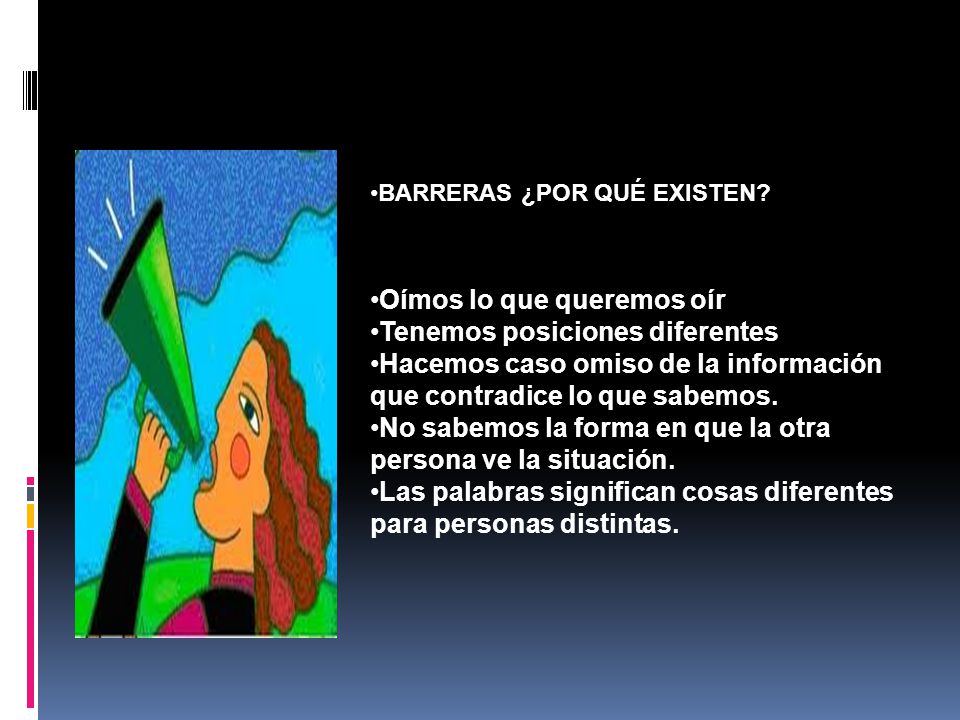 •BARRERAS ¿POR QUÉ EXISTEN?

•Oímos lo que queremos oír
•Tenemos posiciones diferentes
•Hacemos caso omiso de la información que contradice lo que sabemos.
•No sabemos la forma en que la otra persona ve la situación.
•Las palabras significan cosas diferentes para personas distintas.